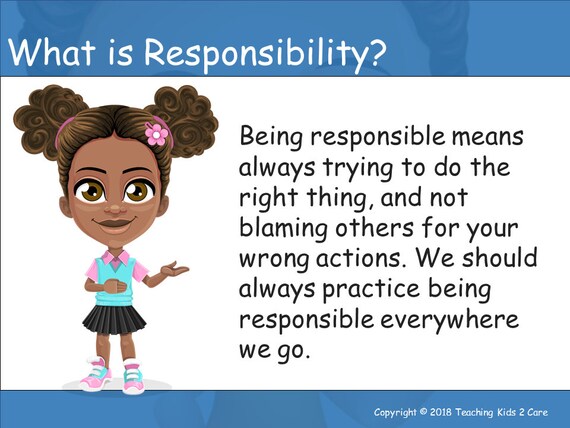 What is Responsibility?

Being responsible means always trying to do the right thing, and not blaming others for your wrong actions. We should always practice being responsible everywhere we go.

Copyright © 2018 Teaching Kids 2 Care